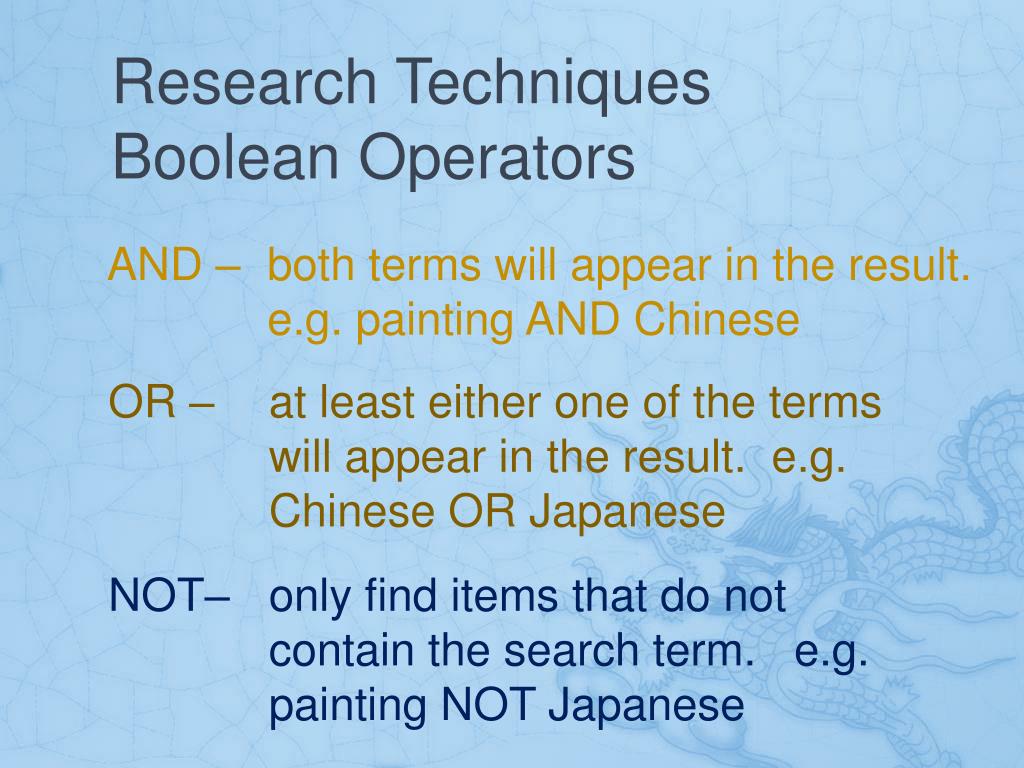 Research Techniques
Boolean Operators

AND – both terms will appear in the result. e.g. painting AND Chinese

OR – at least either one of the terms will appear in the result. e.g. Chinese OR Japanese

NOT– only find items that do not contain the search term. e.g. painting NOT Japanese